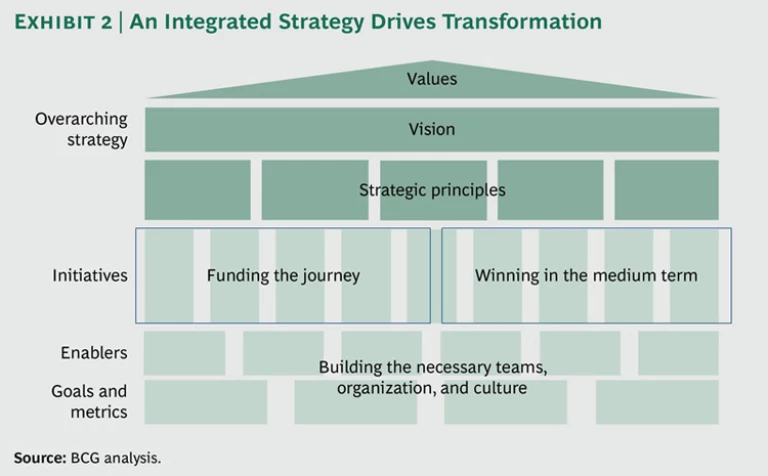 EXHIBIT 2 | An Integrated Strategy Drives Transformation

Values

Overarching strategy

Vision

Strategic principles

Initiatives

Funding the journey

Winning in the medium term

Enablers

Goals and metrics

Building the necessary teams, organization, and culture

Source: BCG analysis.